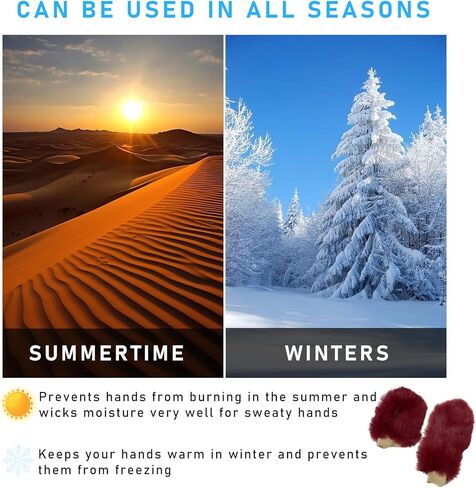 CAN BE USED IN ALL SEASONS

SUMMERTIME

WINTERS

Prevents hands from burning in the summer and wicks moisture very well for sweaty hands

Keeps your hands warm in winter and prevents them from freezing